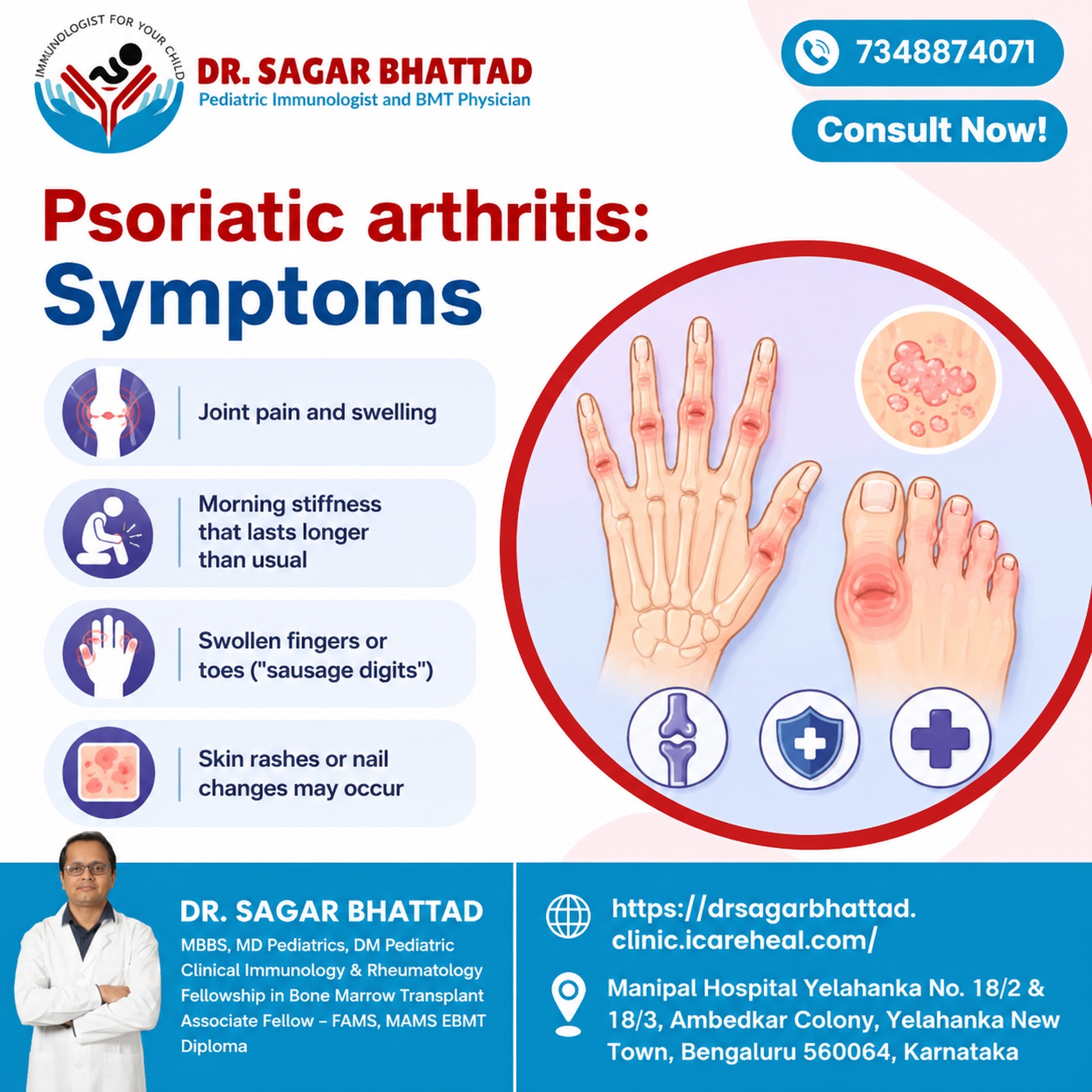 IMMUNOLOGIST FOR YOUR CHILD

DR. SAGAR BHATTAD
Pediatric Immunologist and BMT Physician

7348874071

Consult Now!

Psoriatic arthritis:
Symptoms

Joint pain and swelling

Morning stiffness that lasts longer than usual

Swollen fingers or toes ("sausage digits")

Skin rashes or nail changes may occur

DR. SAGAR BHATTAD
MBBS, MD Pediatrics, DM Pediatric Clinical Immunology & Rheumatology Fellowship in Bone Marrow Transplant Associate Fellow – FAMS, MAMS EBMT Diploma

https://drsagarbhattad.clinic.icareheal.com/

Manipal Hospital Yelahanka No. 18/2 & 18/3, Ambedkar Colony, Yelahanka New Town, Bengaluru 560064, Karnataka